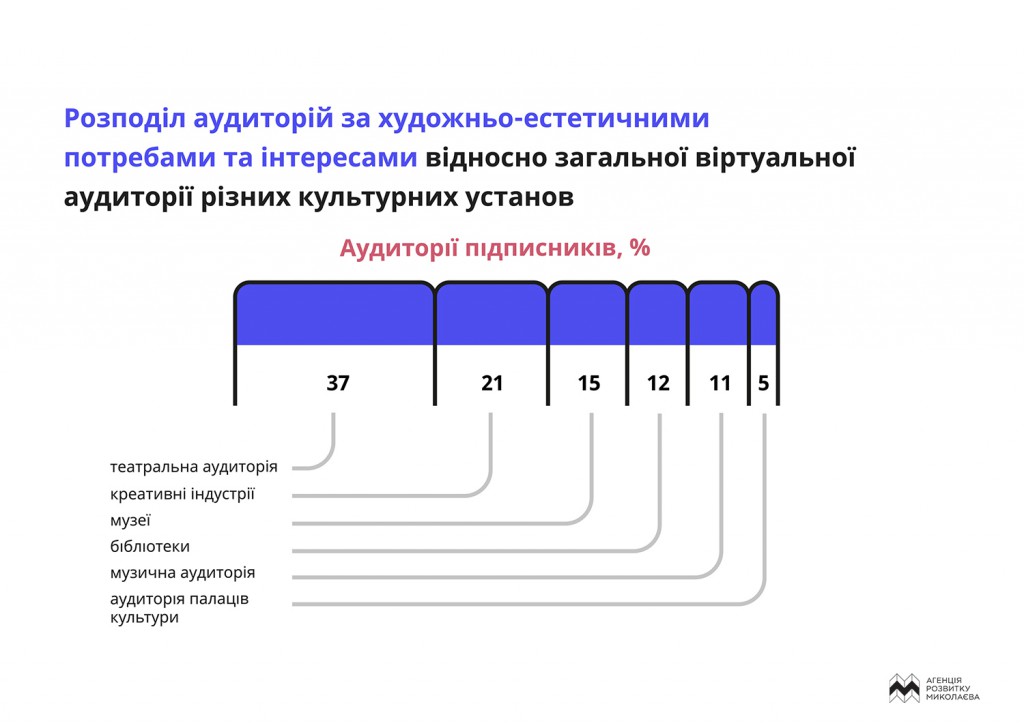 Розподіл аудиторій за художньо-естетичними потребами та інтересами відносно загальної віртуальної аудиторії різних культурних установ

Аудиторії підписників, %

37 21 15 12 11 5

театральна аудиторія
креативні індустрії
музеї
бібліотеки
музична аудиторія
аудиторія палаців культури

АГЕНЦІЯ РОЗВИТКУ МИКОЛАЄВА